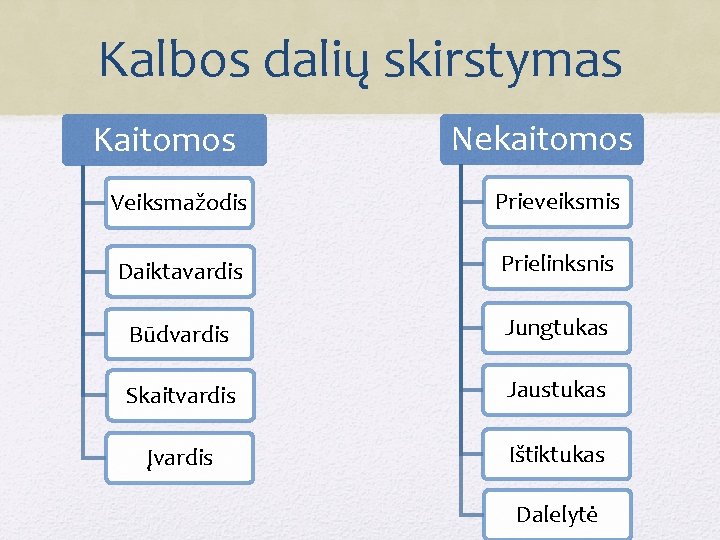 Kalbos dalių skirstymas

Kaitomos

Veiksmažodis

Daiktavardis

Būdvardis

Skaitvardis

Įvardis

Nekaitomos

Prieveiksmis

Prielinksnis

Jungtukas

Jaustukas

Ištiktukas

Dalelytė